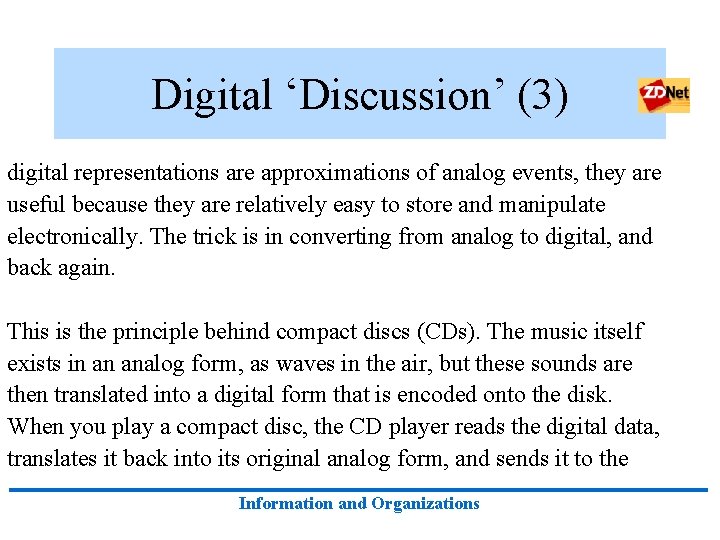 Digital ‘Discussion’ (3)

ZDNet

digital representations are approximations of analog events, they are useful because they are relatively easy to store and manipulate electronically. The trick is in converting from analog to digital, and back again.

This is the principle behind compact discs (CDs). The music itself exists in an analog form, as waves in the air, but these sounds are then translated into a digital form that is encoded onto the disk. When you play a compact disc, the CD player reads the digital data, translates it back into its original analog form, and sends it to the

Information and Organizations